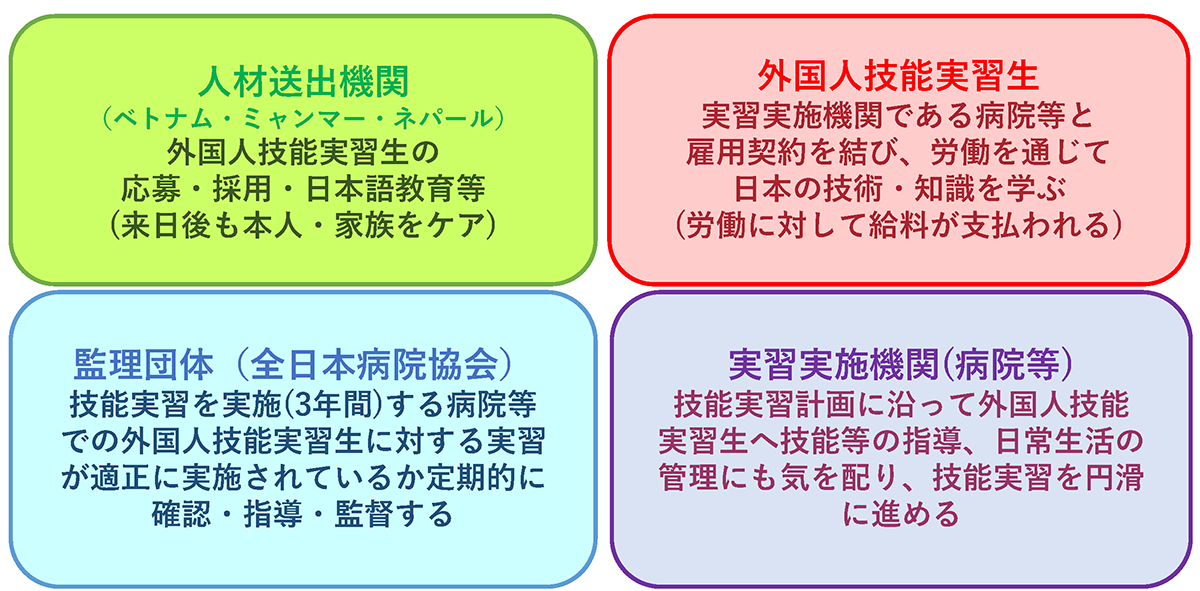 人材送出機関
（ベトナム・ミャンマー・ネパール）
外国人技能実習生の
応募・採用・日本語教育等
（来日後も本人・家族をケア）

外国人技能実習生
実習実施機関である病院等と
雇用契約を結び、労働を通じて
日本の技術・知識を学ぶ
（労働に対して給料が支払われる）

監理団体（全日本病院協会）
技能実習を実施(3年間)する病院等
での外国人技能実習生に対する実習
が適正に実施されているか定期的に
確認・指導・監督する

実習実施機関(病院等)
技能実習計画に沿って外国人技能
実習生へ技能等の指導、日常生活の
管理にも気を配り、技能実習を円滑
に進める